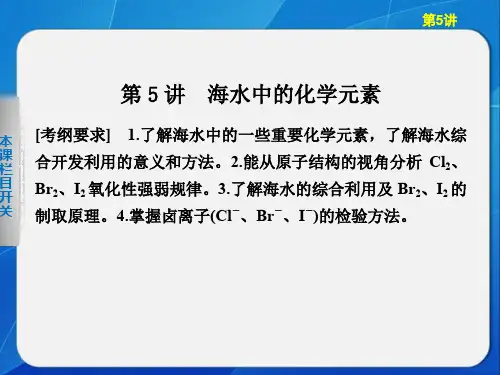 第5讲

本课栏目开关

第 5 讲　海水中的化学元素

[考纲要求]　1.了解海水中的一些重要化学元素，了解海水综合开发利用的意义和方法。2.能从原子结构的视角分析 $Cl_2$、$Br_2$、$I_2$ 氧化性强弱规律。3.了解海水的综合利用及 $Br_2$、$I_2$ 的制取原理。4.掌握卤离子($Cl^-$、$Br^-$、$I^-$)的检验方法。